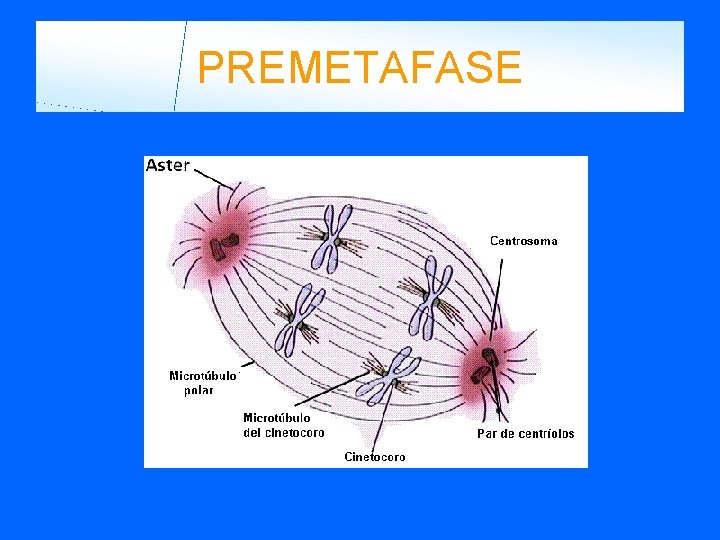 PREMETAFASE

Aster

Centrosoma

Microtúbulo polar

Microtúbulo del cinetocoro

Cinetocoro

Par de centríolos